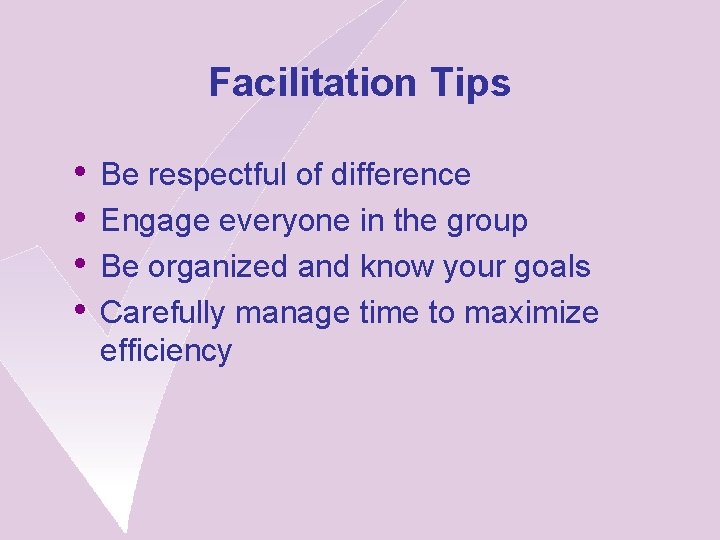 Facilitation Tips

• Be respectful of difference
• Engage everyone in the group
• Be organized and know your goals
• Carefully manage time to maximize efficiency